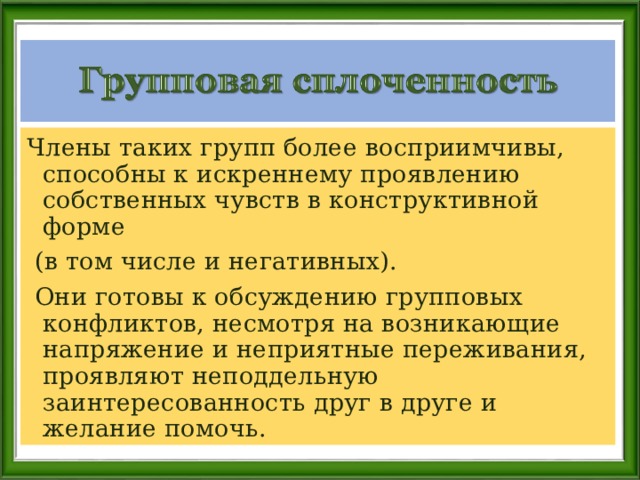 Групповая сплоченность

Члены таких групп более восприимчивы, способны к искреннему проявлению собственных чувств в конструктивной форме

(в том числе и негативных).

Они готовы к обсуждению групповых конфликтов, несмотря на возникающие напряжение и неприятные переживания, проявляют неподдельную заинтересованность друг в друге и желание помочь.